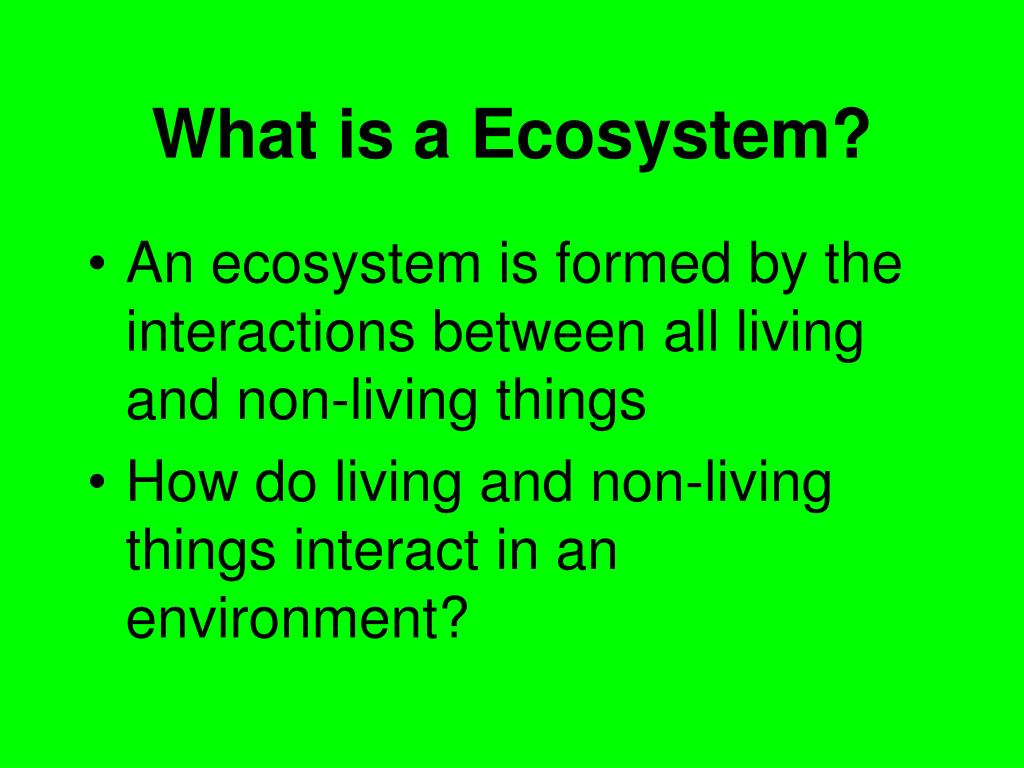 What is a Ecosystem?

• An ecosystem is formed by the interactions between all living and non-living things
• How do living and non-living things interact in an environment?